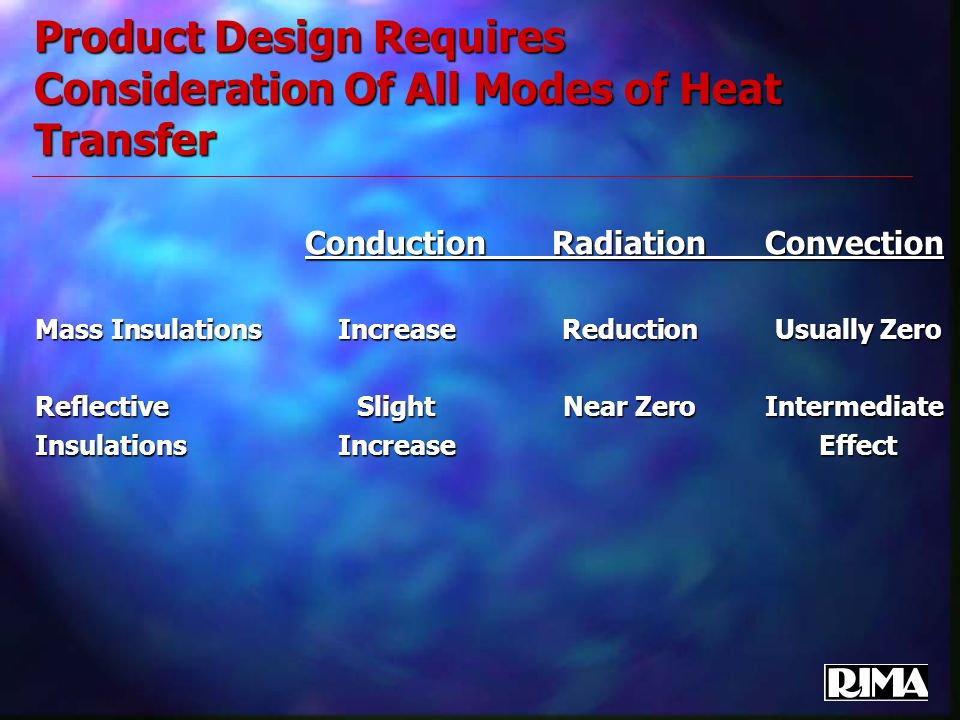 Product Design Requires Consideration Of All Modes of Heat Transfer

| | Conduction | Radiation | Convection |
|---|---|---|---|
| Mass Insulations | Increase | Reduction | Usually Zero |
| Reflective Insulations | Slight Increase | Near Zero | Intermediate Effect |

RIMA